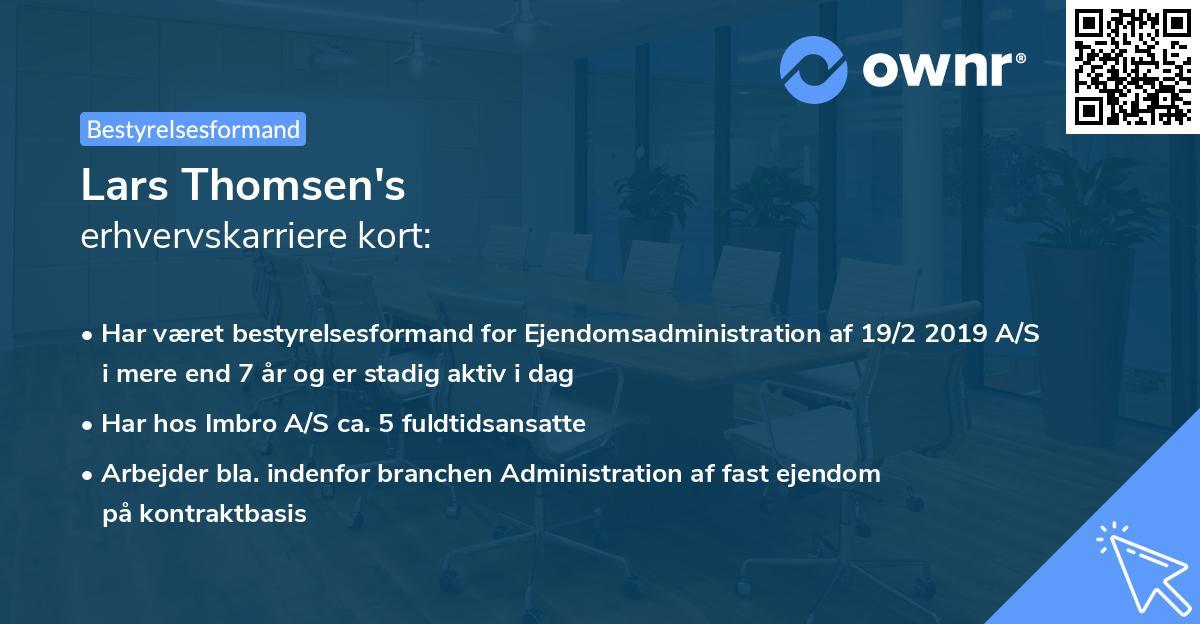 ownr®

Bestyrelsesformand

Lars Thomsen's
erhvervskarriere kort:

• Har været bestyrelsesformand for Ejendomsadministration af 19/2 2019 A/S i mere end 7 år og er stadig aktiv i dag
• Har hos Imbro A/S ca. 5 fuldtidsansatte
• Arbejder bla. indenfor branchen Administration af fast ejendom på kontraktbasis